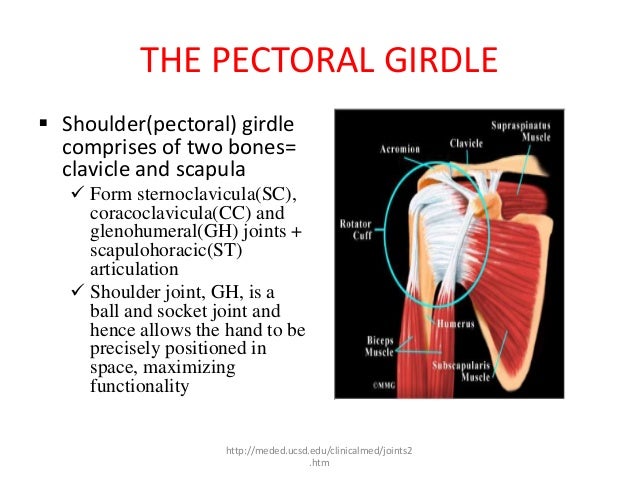 THE PECTORAL GIRDLE

▪ Shoulder(pectoral) girdle comprises of two bones= clavicle and scapula

✓ Form sternoclavicula(SC), coracoclavicula(CC) and glenohumeral(GH) joints + scapulohoracic(ST) articulation

✓ Shoulder joint, GH, is a ball and socket joint and hence allows the hand to be precisely positioned in space, maximizing functionality

Supraspinatus Muscle
Clavicle
Acromion
Rotator Cuff
Humerus
Biceps Muscle
Subscapularis Muscle
©MMG

http://meded.ucsd.edu/clinicalmed/joints2.htm